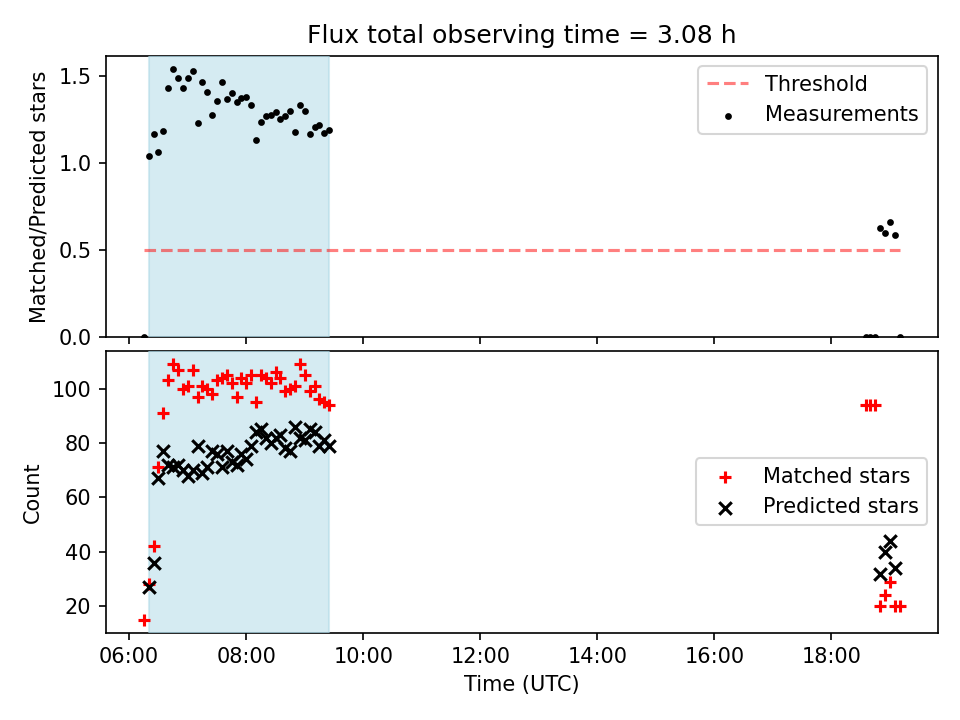 Flux total observing time = 3.08 h

Matched/Predicted stars

1.5
1.0
0.5
0.0

Threshold
Measurements

Count

100
80
60
40
20

Matched stars
Predicted stars

06:00
08:00
10:00
12:00
14:00
16:00
18:00

Time (UTC)